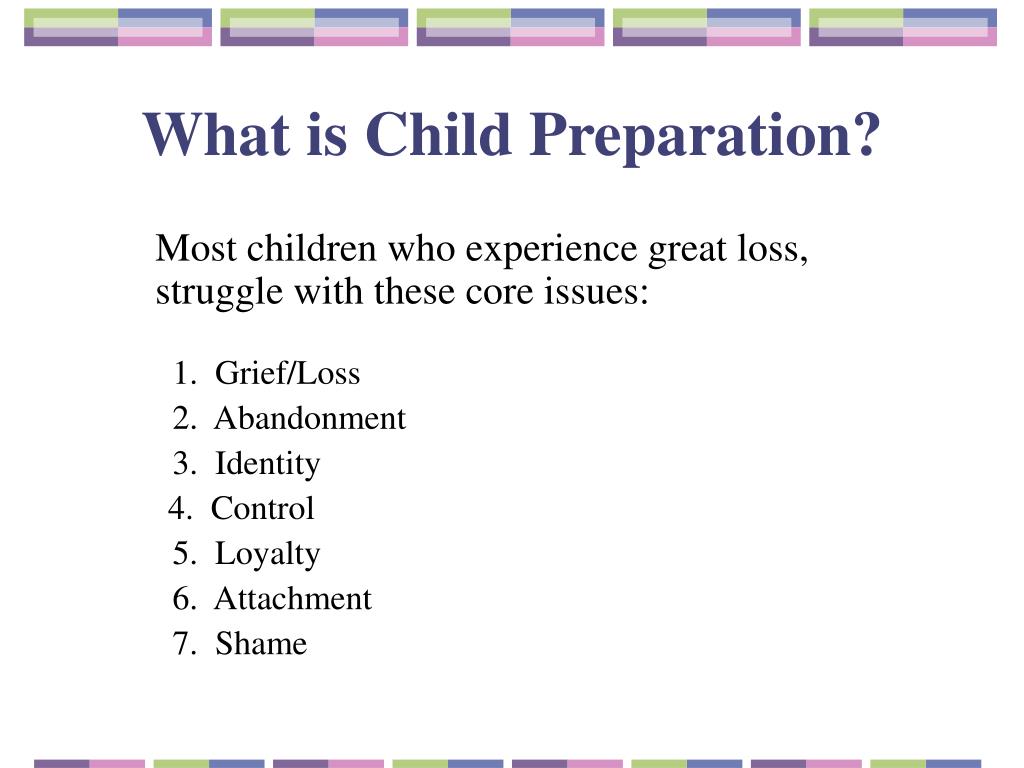 What is Child Preparation?

Most children who experience great loss, struggle with these core issues:

1. Grief/Loss
2. Abandonment
3. Identity
4. Control
5. Loyalty
6. Attachment
7. Shame